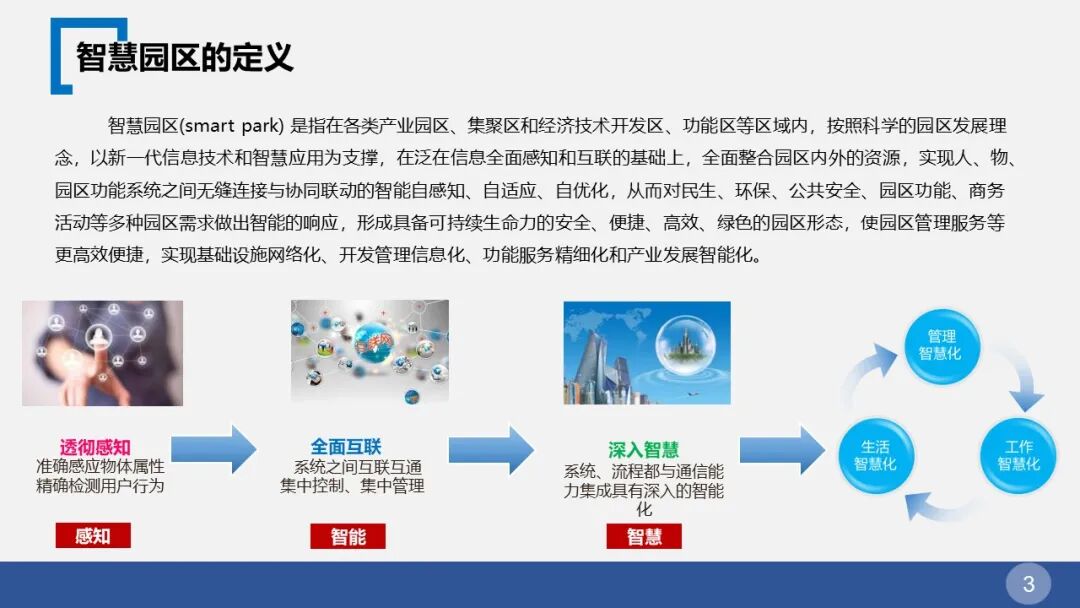 智慧园区的定义

智慧园区(smart park) 是指在各类产业园区、集聚区和经济技术开发区、功能区等区域内，按照科学的园区发展理念，以新一代信息技术和智慧应用为支撑，在泛在信息全面感知和互联的基础上，全面整合园区内外的资源，实现人、物、园区功能系统之间无缝连接与协同联动的智能自感知、自适应、自优化，从而对民生、环保、公共安全、园区功能、商务活动等多种园区需求做出智能的响应，形成具备可持续生命力的安全、便捷、高效、绿色的园区形态，使园区管理服务等更高效便捷，实现基础设施网络化、开发管理信息化、功能服务精细化和产业发展智能化。

透彻感知
准确感应物体属性
精确检测用户行为

感知

全面互联
系统之间互联互通
集中控制、集中管理

智能

深入智慧
系统、流程都与通信能力集成具有深入的智能化

智慧

管理智慧化

工作智慧化

生活智慧化

3